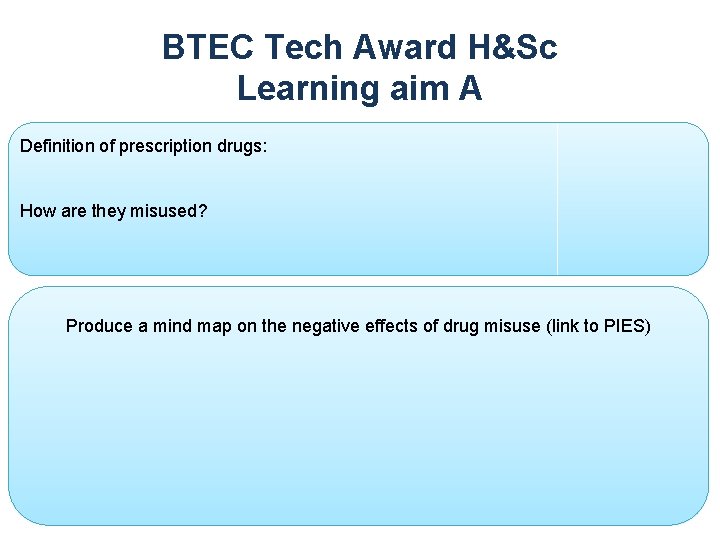 BTEC Tech Award H&Sc
Learning aim A

Definition of prescription drugs:

How are they misused?

Produce a mind map on the negative effects of drug misuse (link to PIES)